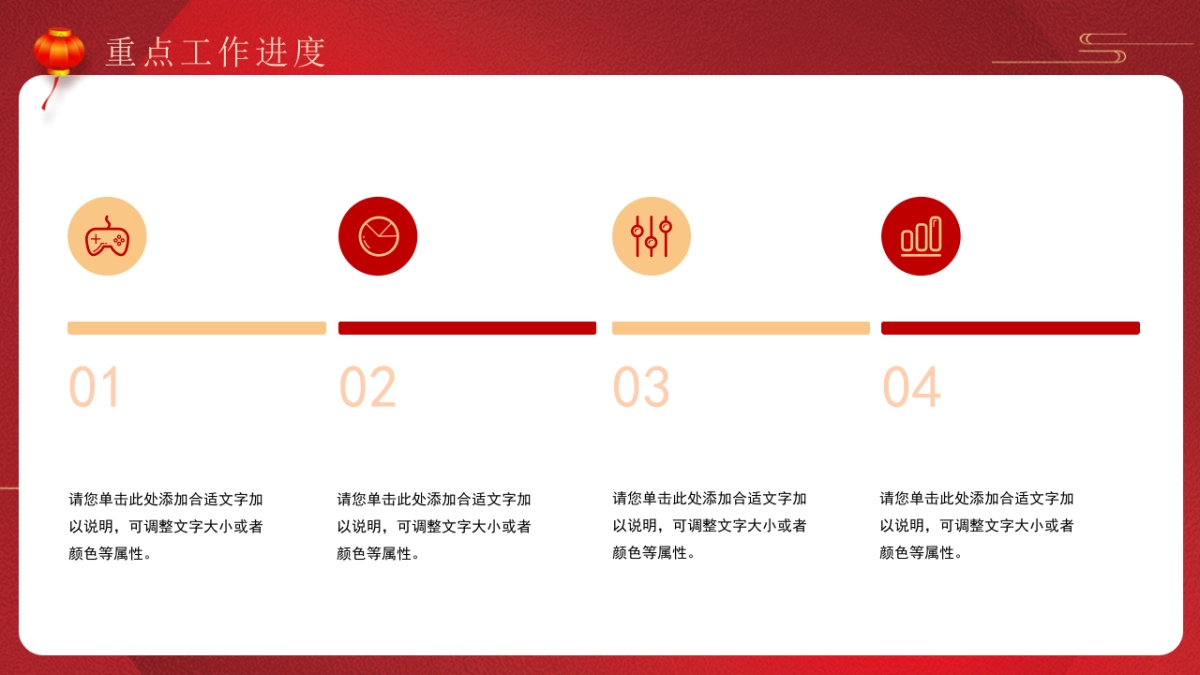 重点工作进度

01

请您单击此处添加合适文字加以说明，可调整文字大小或者颜色等属性。

02

请您单击此处添加合适文字加以说明，可调整文字大小或者颜色等属性。

03

请您单击此处添加合适文字加以说明，可调整文字大小或者颜色等属性。

04

请您单击此处添加合适文字加以说明，可调整文字大小或者颜色等属性。